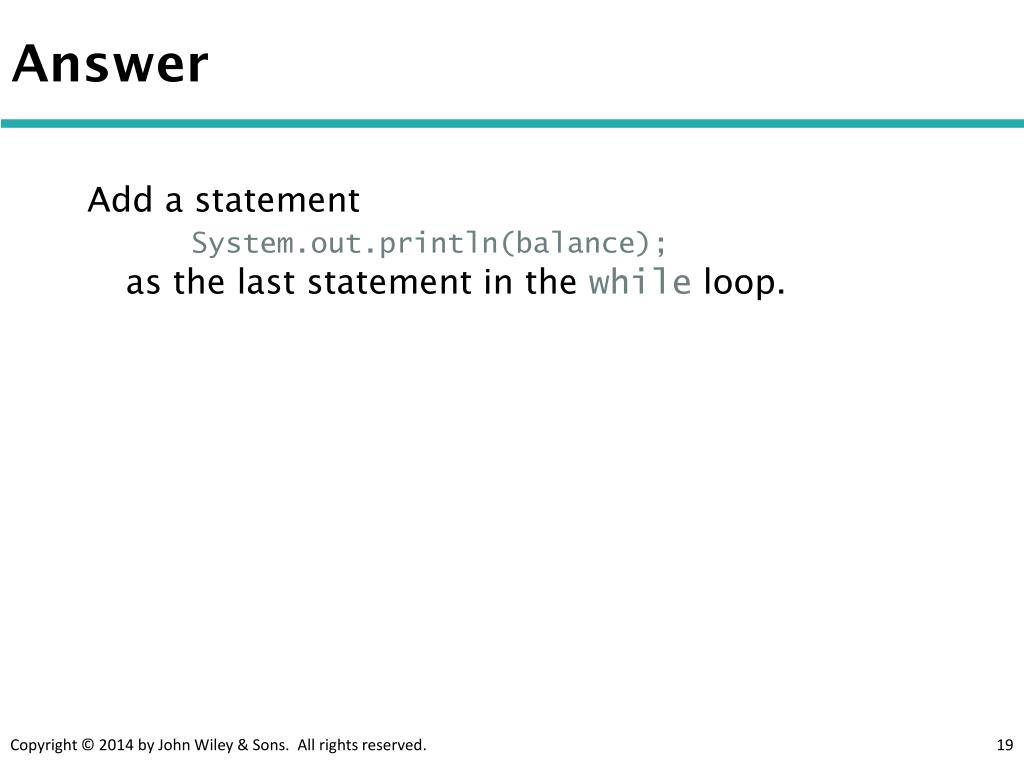 Answer

Add a statement
System.out.println(balance);
as the last statement in the while loop.

Copyright © 2014 by John Wiley & Sons. All rights reserved.

19